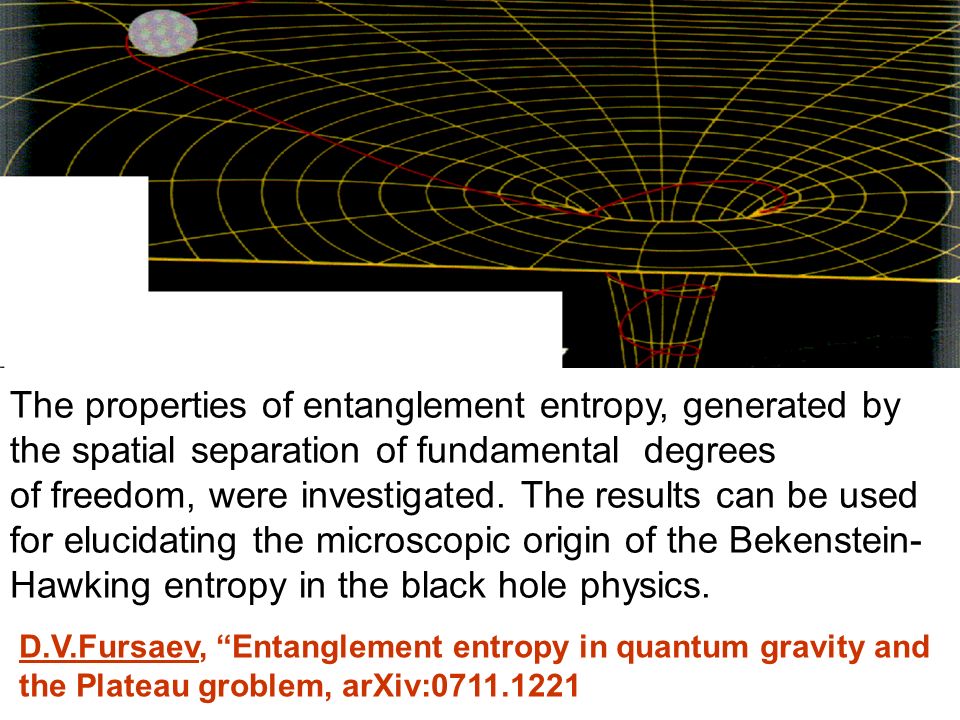 The properties of entanglement entropy, generated by the spatial separation of fundamental degrees of freedom, were investigated. The results can be used for elucidating the microscopic origin of the Bekenstein-Hawking entropy in the black hole physics.

D.V.Fursaev, “Entanglement entropy in quantum gravity and the Plateau groblem, arXiv:0711.1221